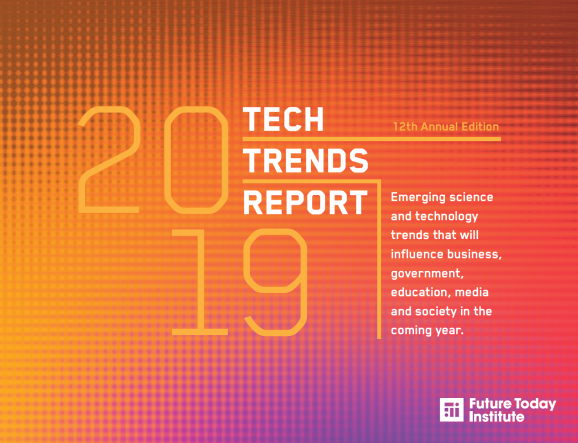 2019

TECH TRENDS REPORT

12th Annual Edition

Emerging science and technology trends that will influence business, government, education, media and society in the coming year.

Future Today Institute